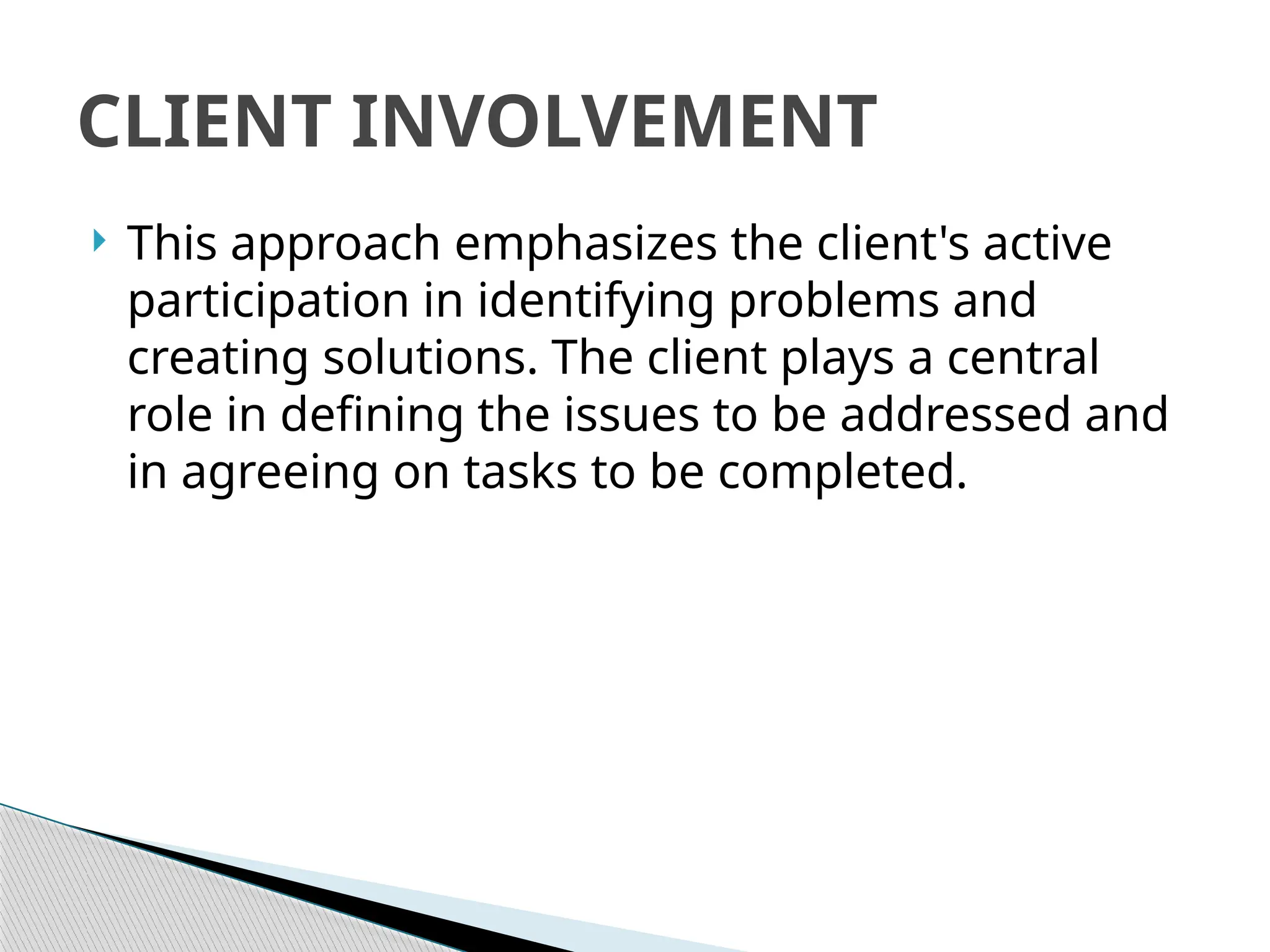 CLIENT INVOLVEMENT

This approach emphasizes the client's active participation in identifying problems and creating solutions. The client plays a central role in defining the issues to be addressed and in agreeing on tasks to be completed.